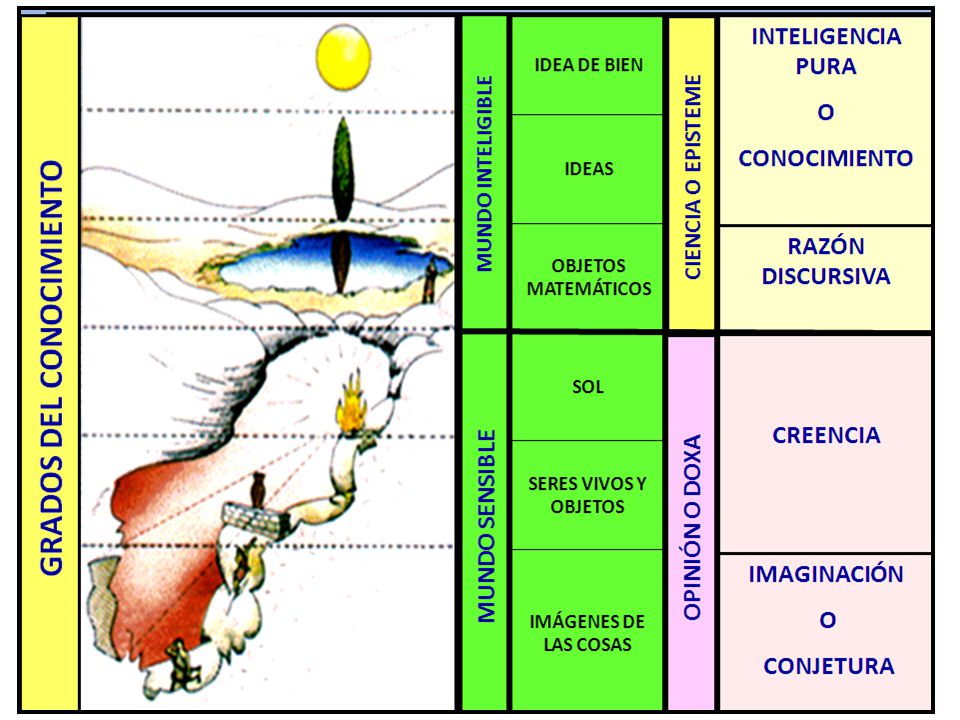 GRADOS DEL CONOCIMIENTO

MUNDO INTELIGIBLE

IDEA DE BIEN

IDEAS

OBJETOS MATEMÁTICOS

CIENCIA O EPISTEME

INTELIGENCIA PURA O CONOCIMIENTO

RAZÓN DISCURSIVA

MUNDO SENSIBLE

SOL

SERES VIVOS Y OBJETOS

IMÁGENES DE LAS COSAS

OPINIÓN O DOXA

CREENCIA

IMAGINACIÓN O CONJETURA